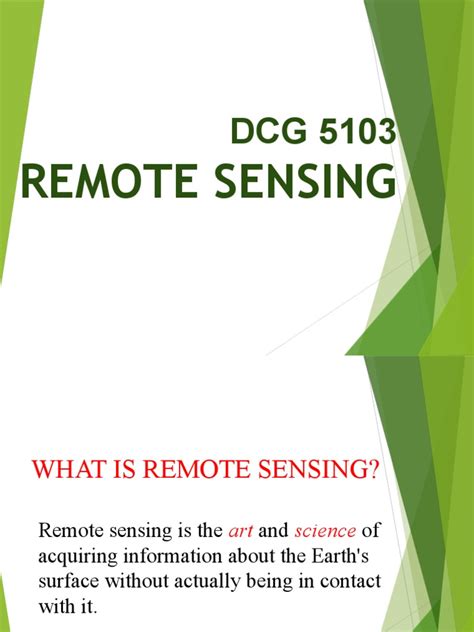 DCG 5103
REMOTE SENSING

WHAT IS REMOTE SENSING?

Remote sensing is the art and science of acquiring information about the Earth's surface without actually being in contact with it.